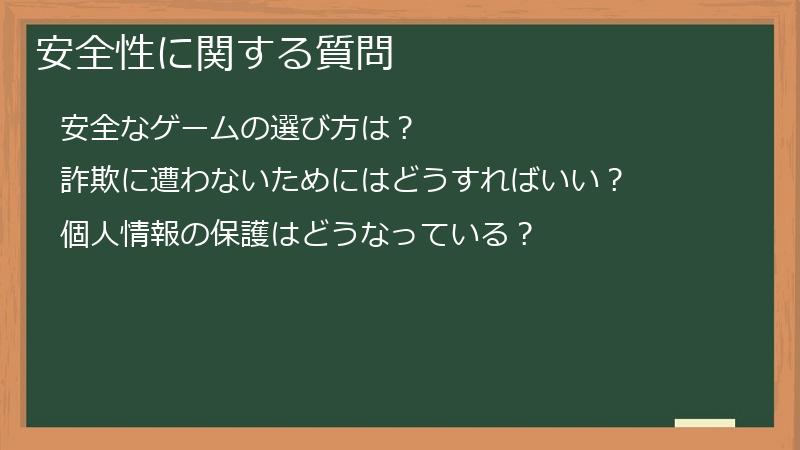 安全性に関する質問

安全なゲームの選び方は？

詐欺に遭わないためにはどうすればいい？

個人情報の保護はどうなっている？